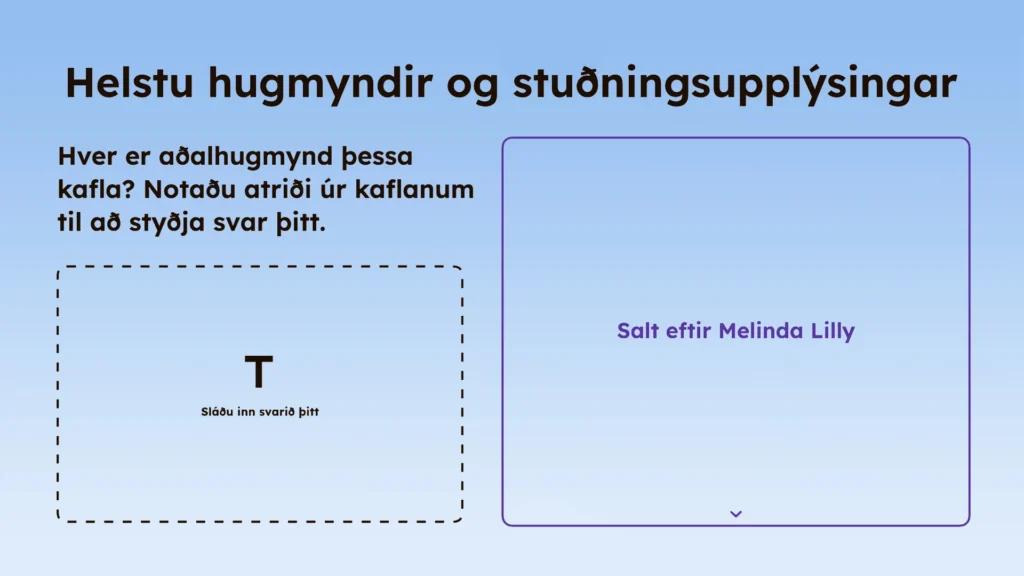 Helstu hugmyndir og stuðningsupplýsingar

Hver er aðalhugmynd þessa kafla? Notaðu atriði úr kaflanum til að styðja svar þitt.

T
Sláðu inn svarið þitt

Salt eftir Melinda Lilly